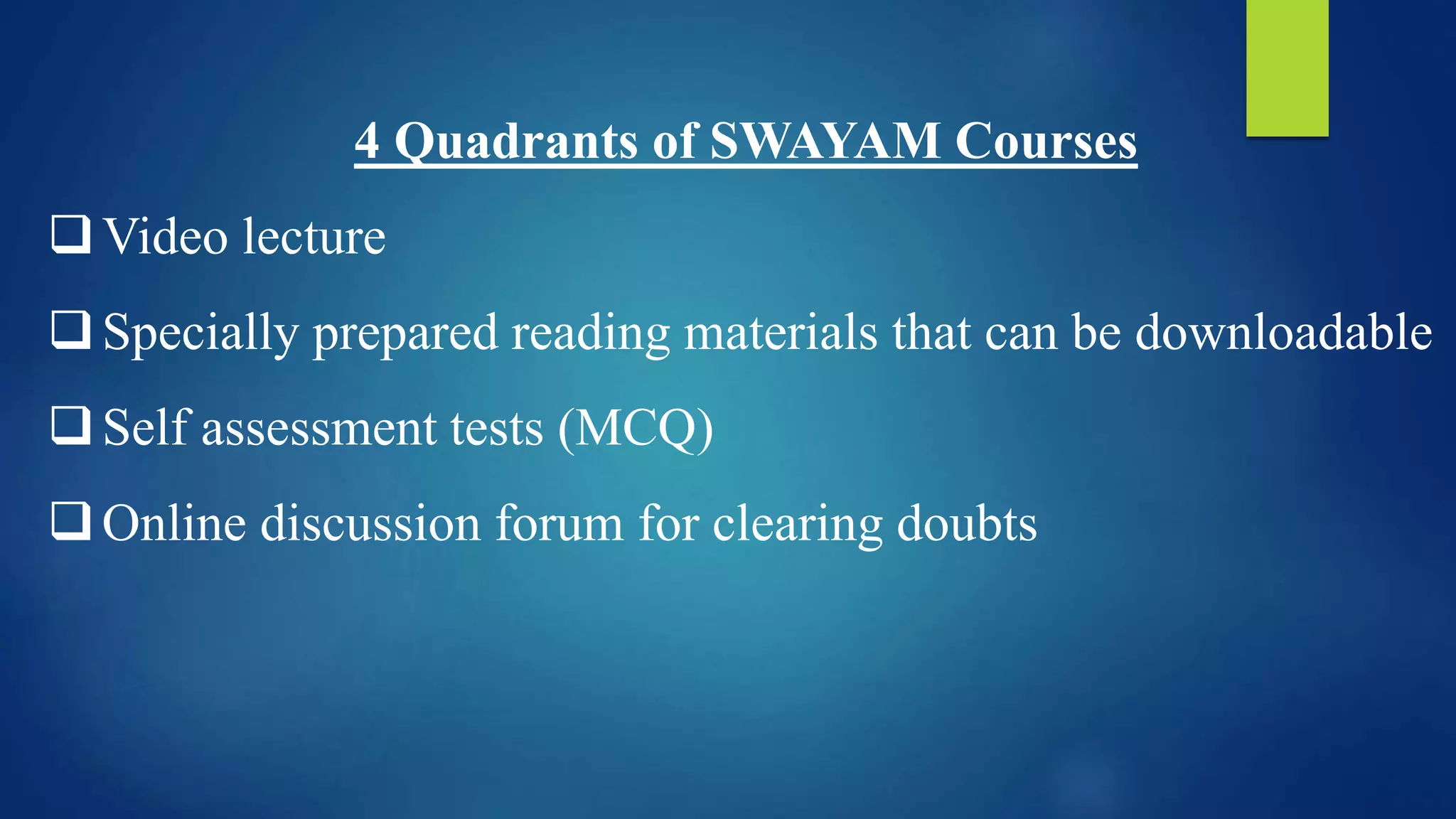 4 Quadrants of SWAYAM Courses

❑ Video lecture

❑ Specially prepared reading materials that can be downloadable

❑ Self assessment tests (MCQ)

❑ Online discussion forum for clearing doubts